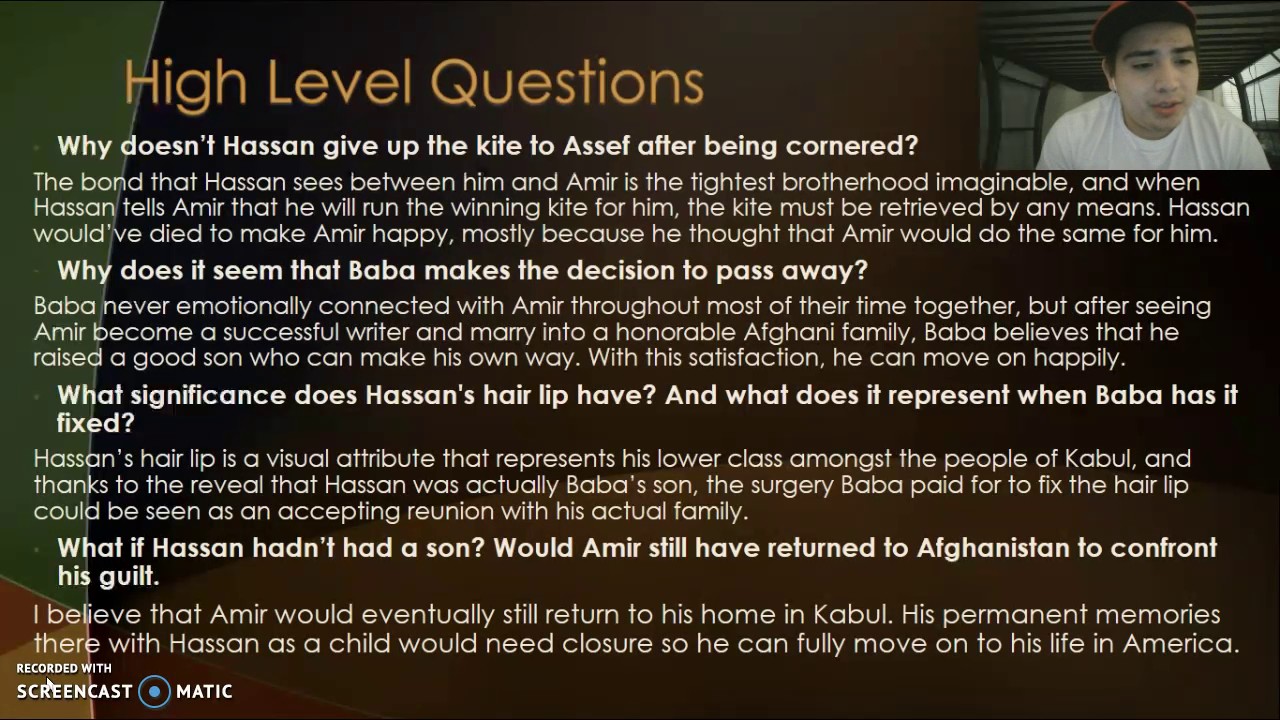 High Level Questions

Why doesn't Hassan give up the kite to Assef after being cornered?

The bond that Hassan sees between him and Amir is the tightest brotherhood imaginable, and when Hassan tells Amir that he will run the winning kite for him, the kite must be retrieved by any means. Hassan would've died to make Amir happy, mostly because he thought that Amir would do the same for him.

Why does it seem that Baba makes the decision to pass away?

Baba never emotionally connected with Amir throughout most of their time together, but after seeing Amir become a successful writer and marry into a honorable Afghani family, Baba believes that he raised a good son who can make his own way. With this satisfaction, he can move on happily.

What significance does Hassan's hair lip have? And what does it represent when Baba has it fixed?

Hassan's hair lip is a visual attribute that represents his lower class amongst the people of Kabul, and thanks to the reveal that Hassan was actually Baba's son, the surgery Baba paid for to fix the hair lip could be seen as an accepting reunion with his actual family.

What if Hassan hadn't had a son? Would Amir still have returned to Afghanistan to confront his guilt.

I believe that Amir would eventually still return to his home in Kabul. His permanent memories there with Hassan as a child would need closure so he can fully move on to his life in America.

RECORDED WITH
SCREENCAST MATIC